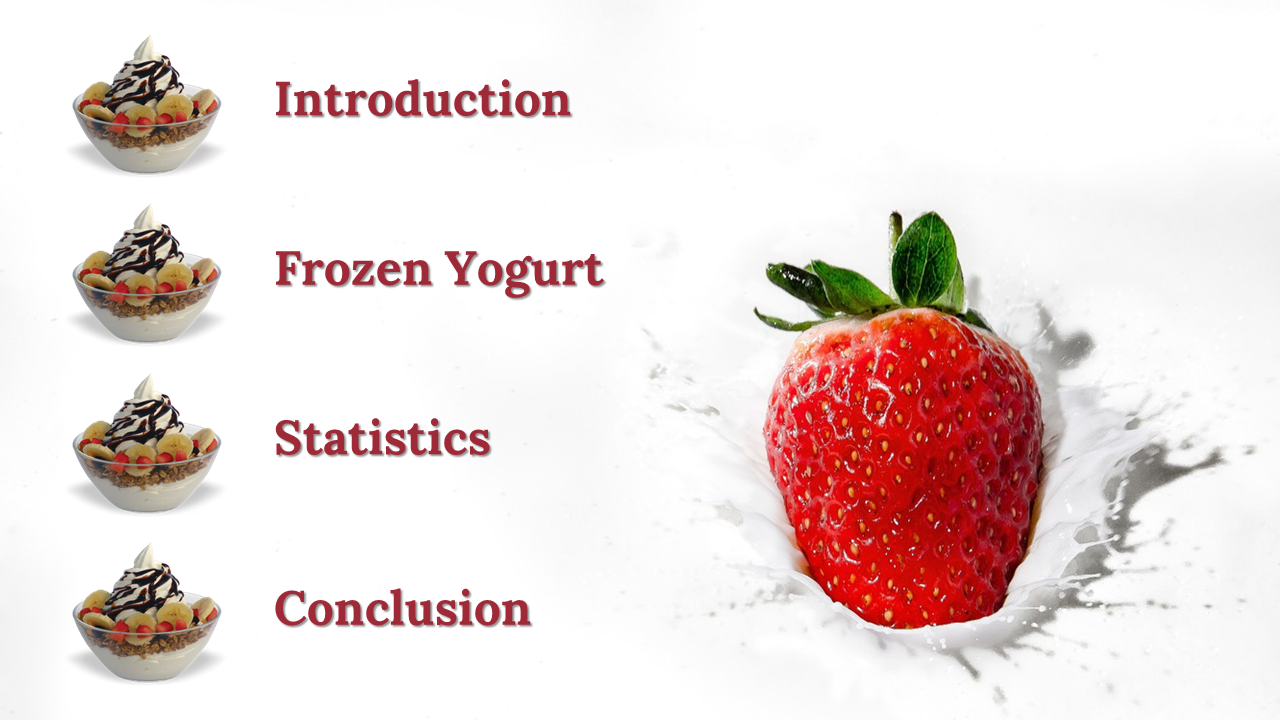 Introduction

Frozen Yogurt

Statistics

Conclusion